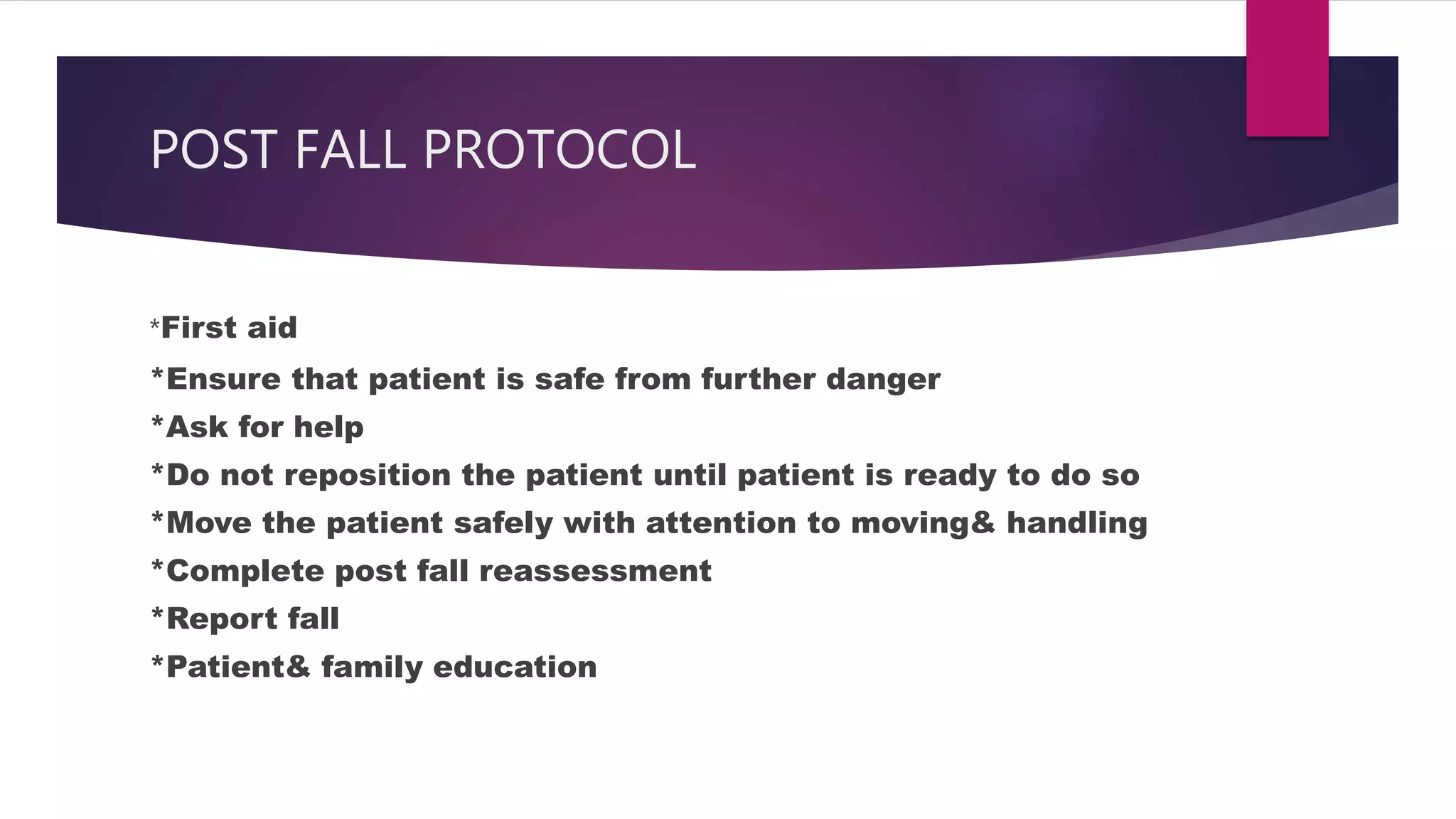 POST FALL PROTOCOL

*First aid

*Ensure that patient is safe from further danger

*Ask for help

*Do not reposition the patient until patient is ready to do so

*Move the patient safely with attention to moving& handling

*Complete post fall reassessment

*Report fall

*Patient& family education